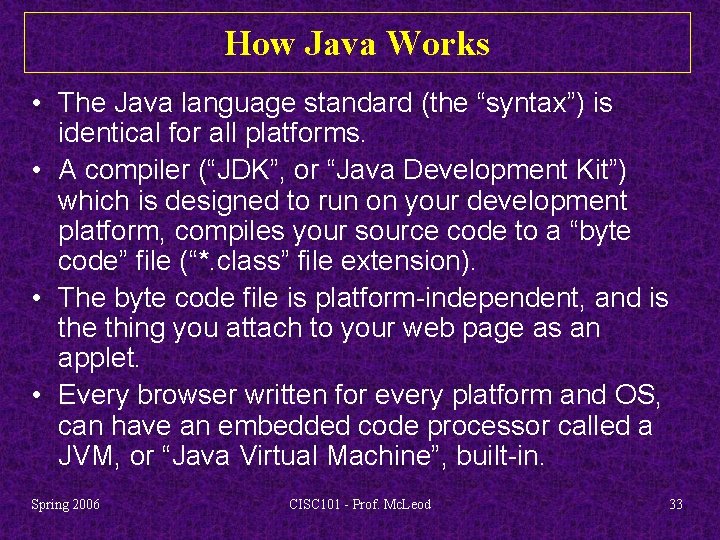 How Java Works

• The Java language standard (the “syntax”) is identical for all platforms.

• A compiler (“JDK”, or “Java Development Kit”) which is designed to run on your development platform, compiles your source code to a “byte code” file (“*.class” file extension).

• The byte code file is platform-independent, and is the thing you attach to your web page as an applet.

• Every browser written for every platform and OS, can have an embedded code processor called a JVM, or “Java Virtual Machine”, built-in.

Spring 2006

CISC101 - Prof. McLeod

33